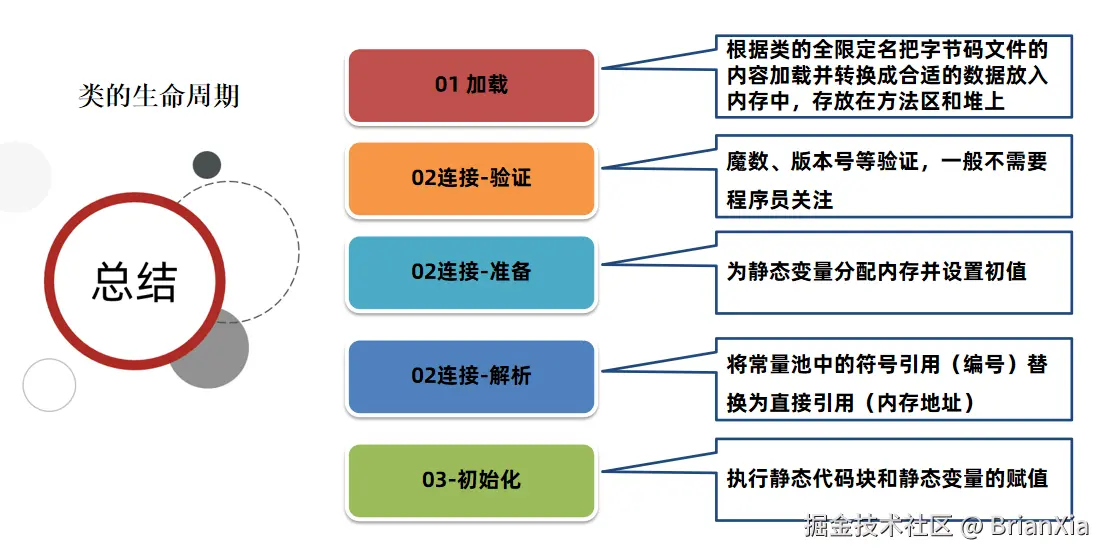 类的生命周期

总结

01 加载

根据类的全限定名把字节码文件的内容加载并转换成合适的数据放入内存中，存放在方法区和堆上

02连接-验证

魔数、版本号等验证，一般不需要程序员关注

02连接-准备

为静态变量分配内存并设置初值

02连接-解析

将常量池中的符号引用（编号）替换为直接引用（内存地址）

03-初始化

执行静态代码块和静态变量的赋值

掘金技术社区 @ BrianXia